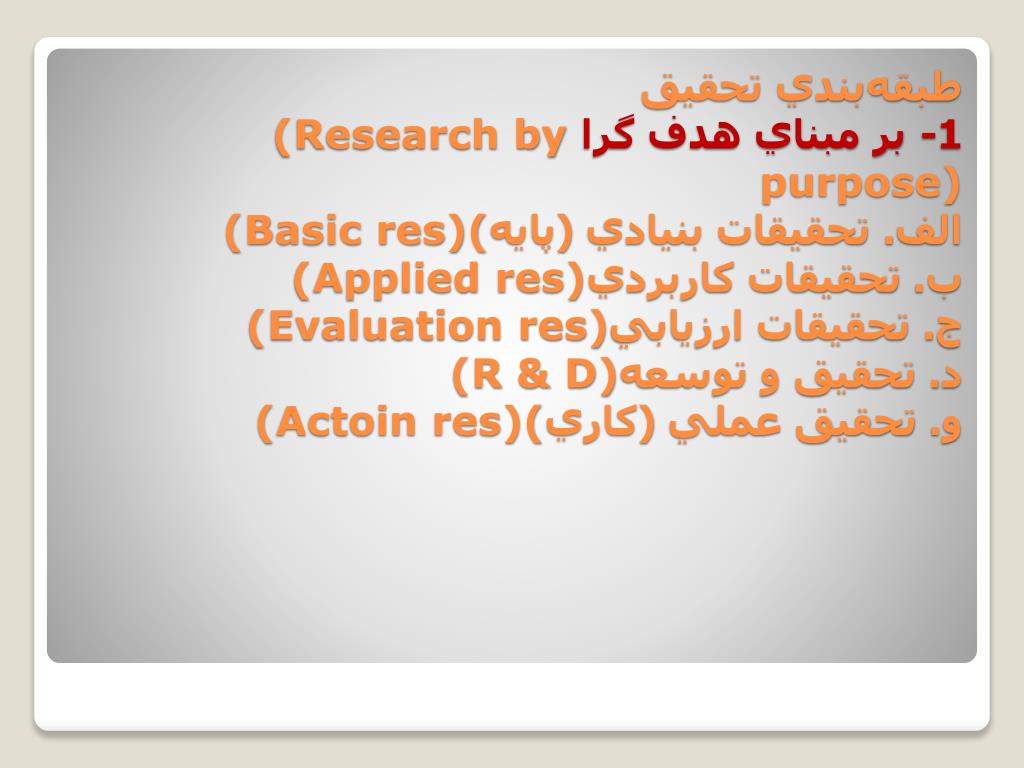 طبقه‌بندي تحقيق
1- بر مبناي هدف گرا (Research by purpose)
الف. تحقيقات بنيادي (پايه)(Basic res)
ب. تحقيقات كاربردي(Applied res)
ج. تحقيقات ارزيابي(Evaluation res)
د. تحقيق و توسعه(R & D)
و. تحقيق عملي (كاري)(Actoin res)